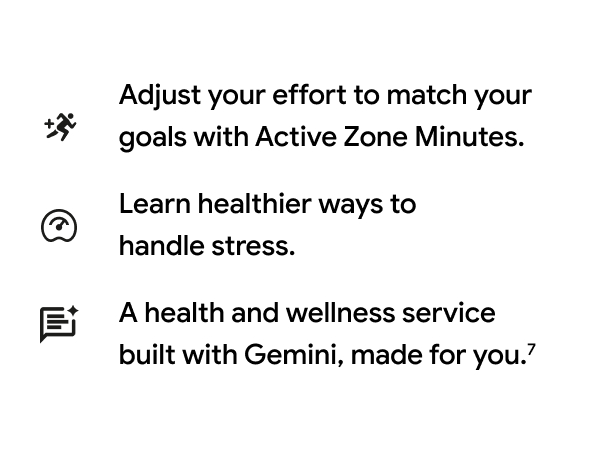 Adjust your effort to match your goals with Active Zone Minutes.

Learn healthier ways to handle stress.

A health and wellness service built with Gemini, made for you.$^{7}$